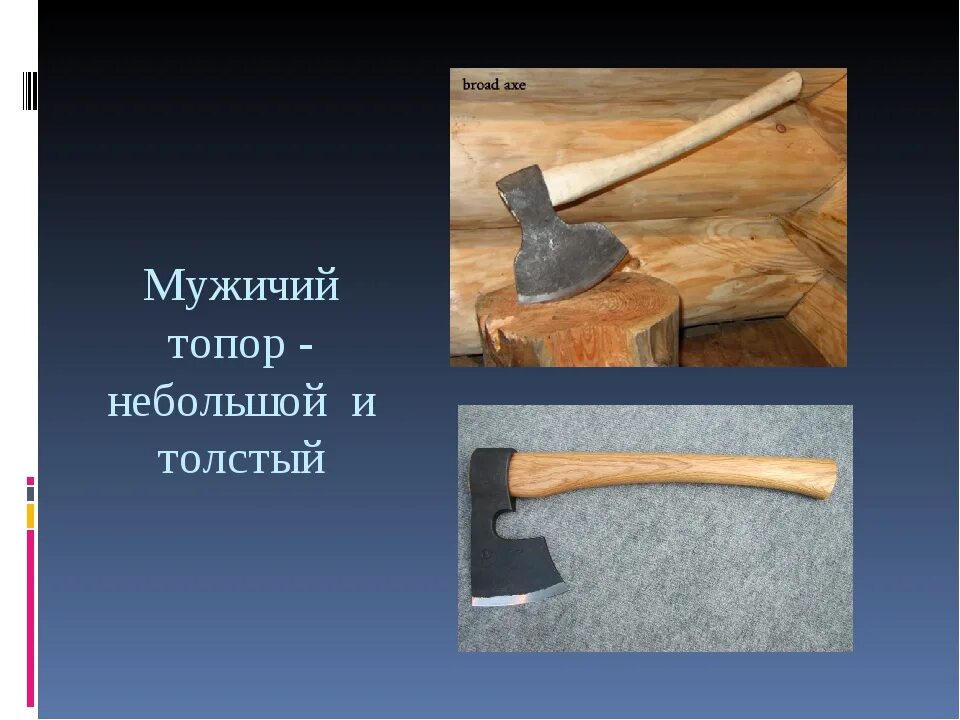 Мужичий топор - небольшой и толстый

broad axe